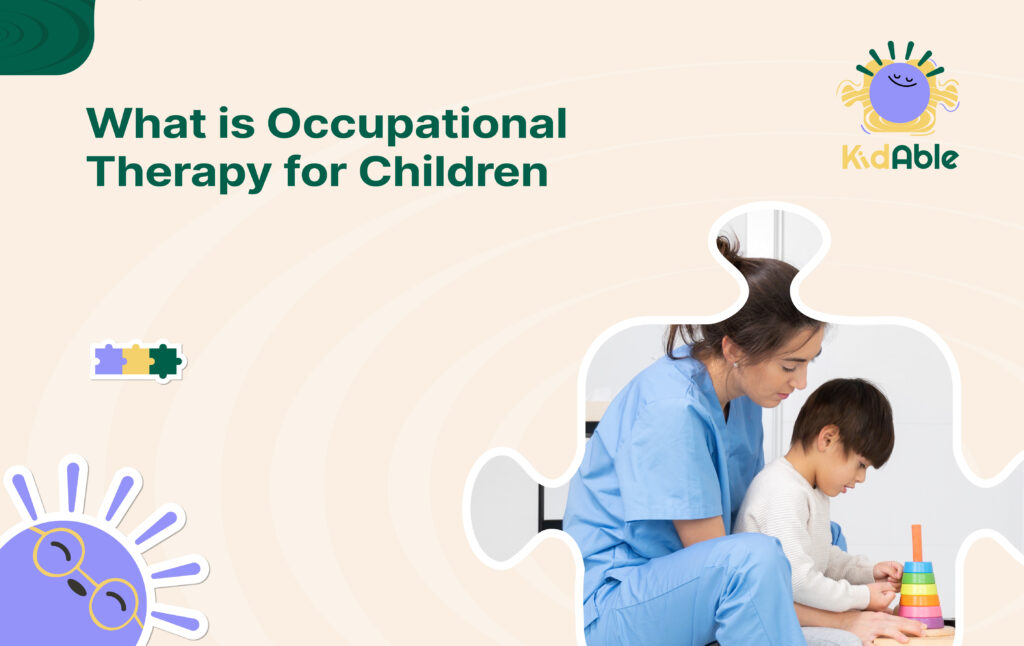 What is Occupational Therapy for Children

KidAble